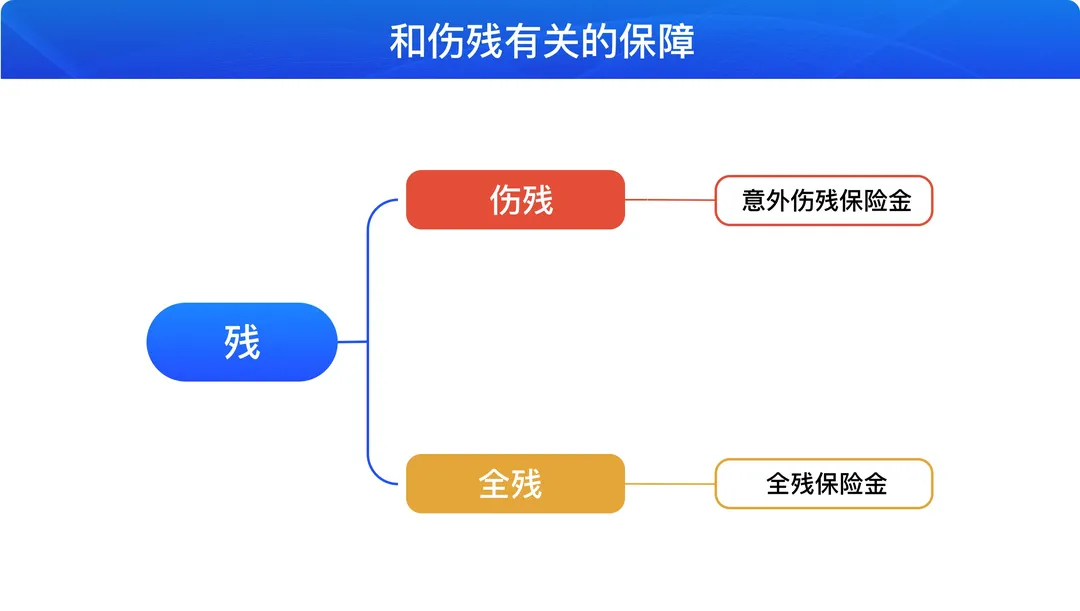 和伤残有关的保障

残

伤残

意外伤残保险金

全残

全残保险金